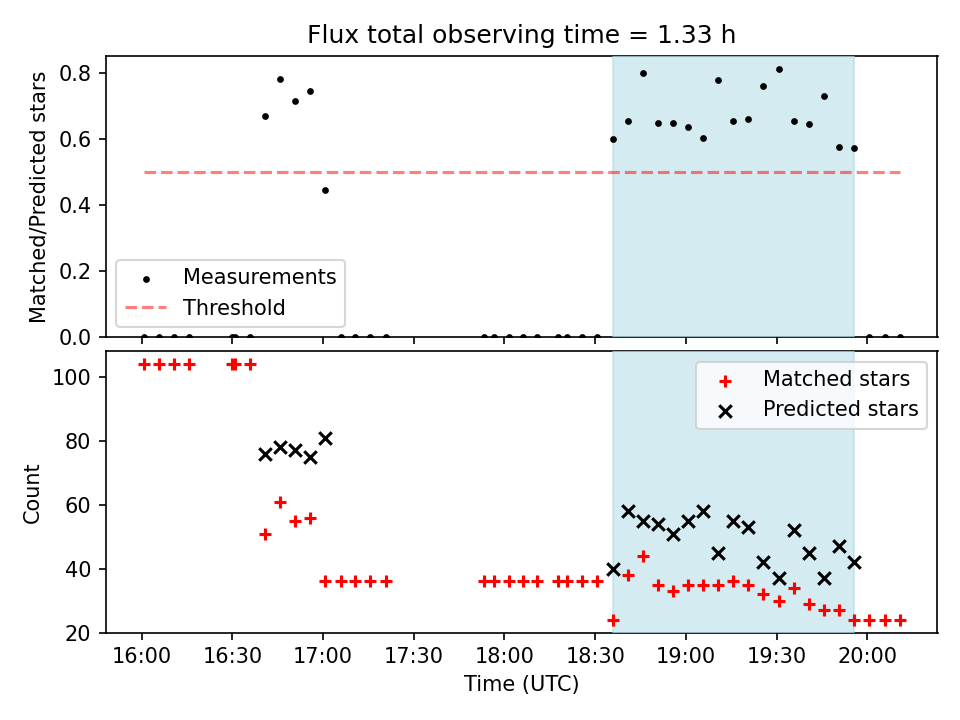 Flux total observing time = 1.33 h

Matched/Predicted stars

0.8
0.6
0.4
0.2
0.0

Measurements
Threshold

Count

100
80
60
40
20

Matched stars
Predicted stars

16:00 16:30 17:00 17:30 18:00 18:30 19:00 19:30 20:00

Time (UTC)